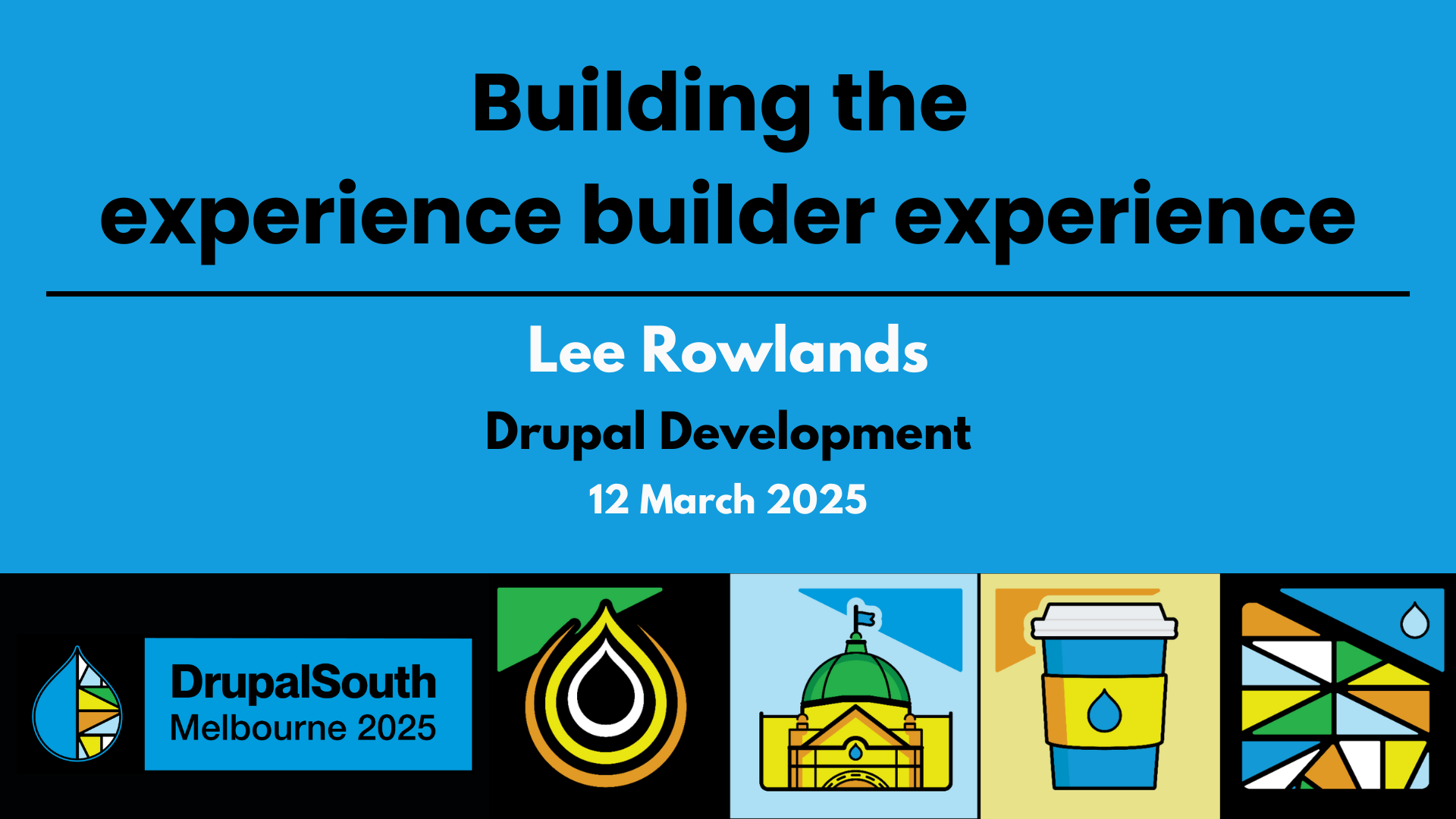 Building the experience builder experience

Lee Rowlands

Drupal Development

12 March 2025

DrupalSouth
Melbourne 2025